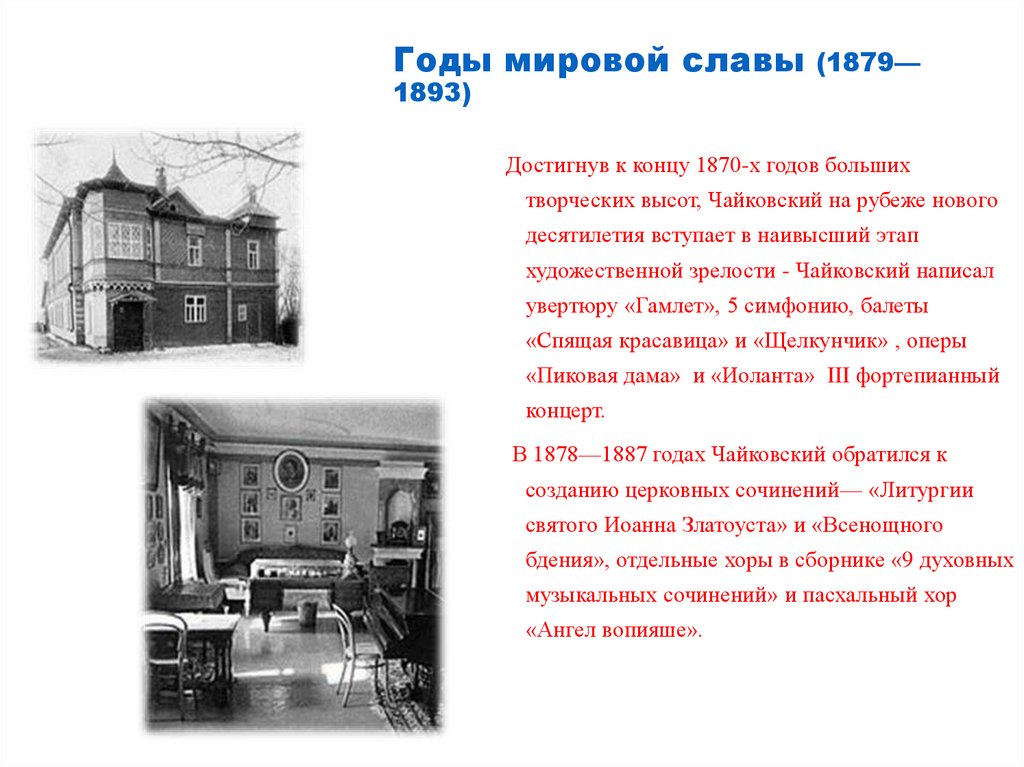 Годы мировой славы (1879—1893)

Достигнув к концу 1870-х годов больших творческих высот, Чайковский на рубеже нового десятилетия вступает в наивысший этап художественной зрелости - Чайковский написал увертюру «Гамлет», 5 симфонию, балеты «Спящая красавица» и «Щелкунчик» , оперы «Пиковая дама» и «Иоланта» III фортепианный концерт.

В 1878—1887 годах Чайковский обратился к созданию церковных сочинений— «Литургии святого Иоанна Златоуста» и «Всенощного бдения», отдельные хоры в сборнике «9 духовных музыкальных сочинений» и пасхальный хор «Ангел вопияше».